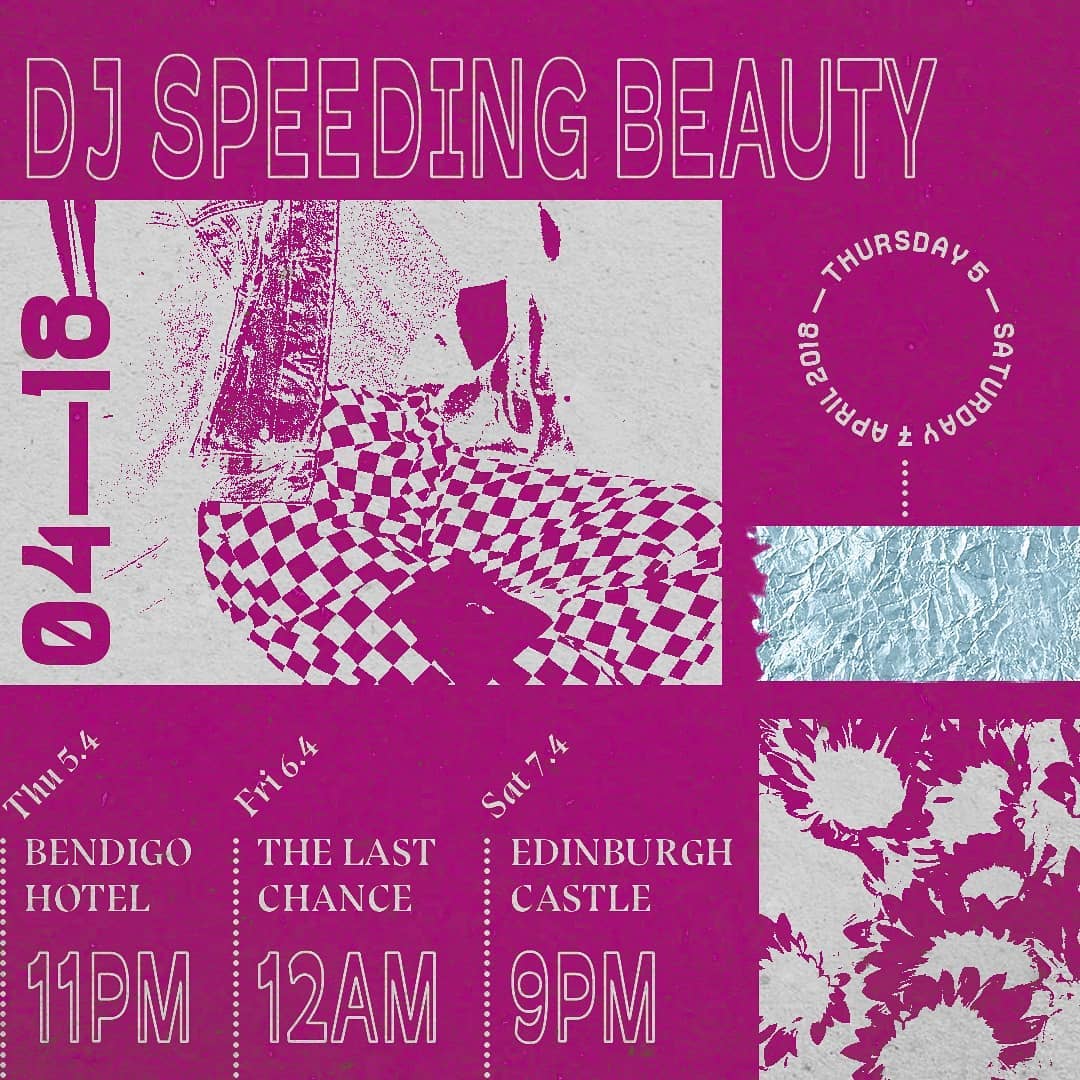 DJ SPEEDING BEAUTY

04—18

— THURSDAY 5 — SATURDAY 7 APRIL 2018

Thu 5.4
BENDIGO HOTEL
11PM

Fri 6.4
THE LAST CHANCE
12AM

Sat 7.4
EDINBURGH CASTLE
9PM